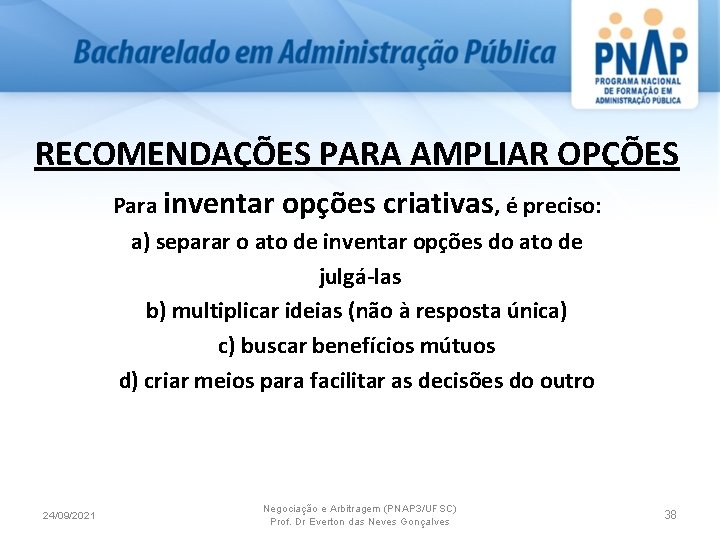 Bacharelado em Administração Pública

PNAP
PROGRAMA NACIONAL DE FORMAÇÃO EM ADMINISTRAÇÃO PÚBLICA

RECOMENDAÇÕES PARA AMPLIAR OPÇÕES

Para inventar opções criativas, é preciso:
a) separar o ato de inventar opções do ato de julgá-las
b) multiplicar ideias (não à resposta única)
c) buscar benefícios mútuos
d) criar meios para facilitar as decisões do outro

24/09/2021

Negociação e Arbitragem (PNAP3/UFSC)
Prof. Dr Everton das Neves Gonçalves

38